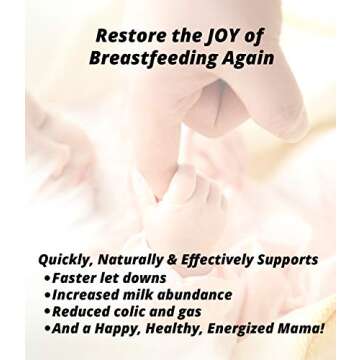 Restore the JOY of Breastfeeding Again

Quickly, Naturally & Effectively Supports
•Faster let downs
•Increased milk abundance
•Reduced colic and gas
•And a Happy, Healthy, Energized Mama!